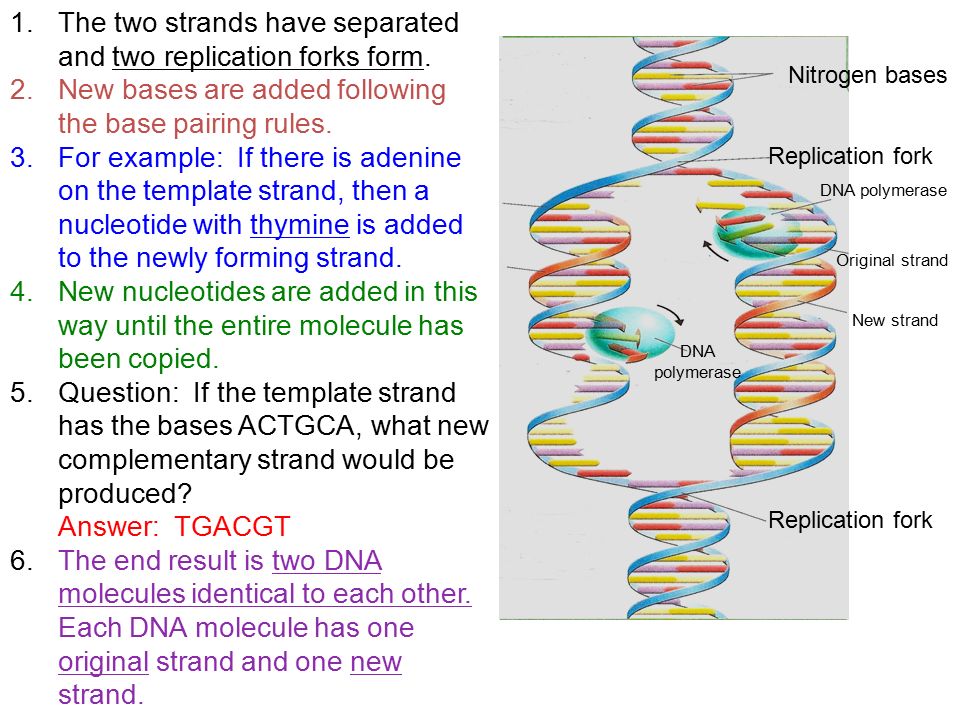 1. The two strands have separated and two replication forks form.
2. New bases are added following the base pairing rules.
3. For example: If there is adenine on the template strand, then a nucleotide with thymine is added to the newly forming strand.
4. New nucleotides are added in this way until the entire molecule has been copied.
5. Question: If the template strand has the bases ACTGCA, what new complementary strand would be produced?
Answer: TGACGT
6. The end result is two DNA molecules identical to each other. Each DNA molecule has one original strand and one new strand.

Nitrogen bases
Replication fork
DNA polymerase
Original strand
New strand
DNA polymerase
Replication fork